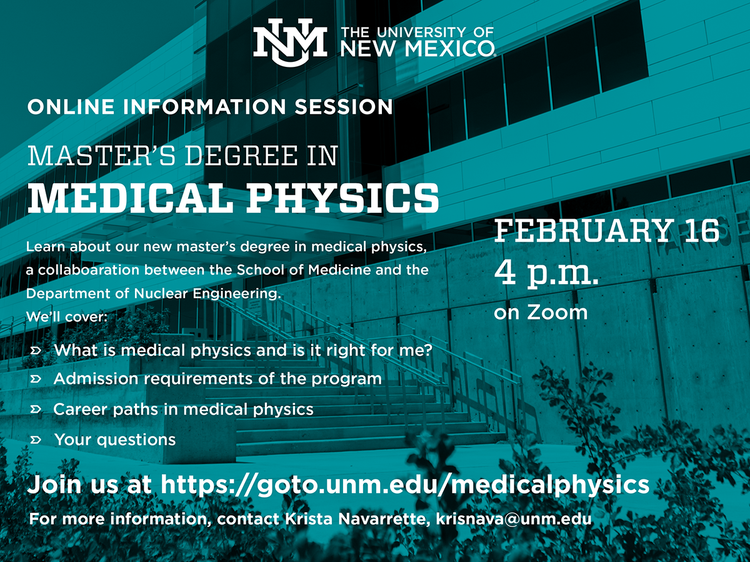 NM THE UNIVERSITY OF NEW MEXICO

ONLINE INFORMATION SESSION

MASTER'S DEGREE IN
MEDICAL PHYSICS

Learn about our new master's degree in medical physics, a collaboaration between the School of Medicine and the Department of Nuclear Engineering.
We'll cover:

What is medical physics and is it right for me?
Admission requirements of the program
Career paths in medical physics
Your questions

FEBRUARY 16
4 p.m.
on Zoom

Join us at https://goto.unm.edu/medicalphysics

For more information, contact Krista Navarrette, krisnava@unm.edu